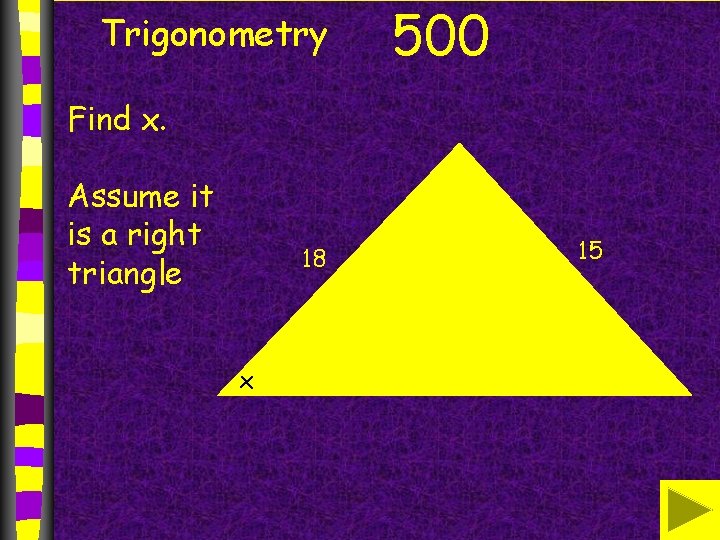 Trigonometry 500

Find x.

Assume it is a right triangle

18

15

x